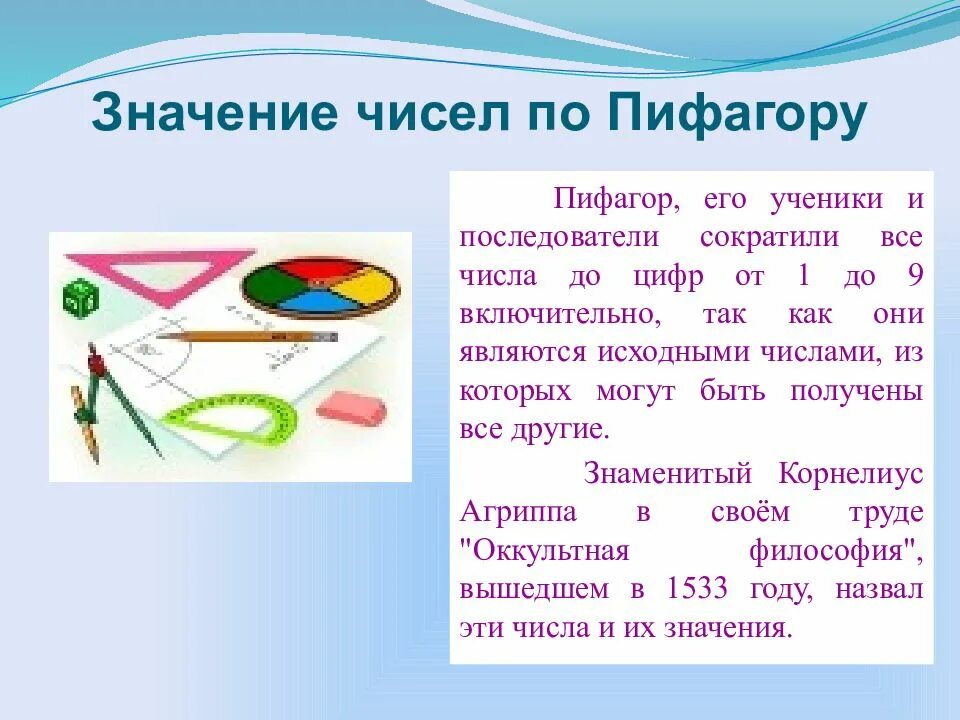 Значение чисел по Пифагору

Пифагор, его ученики и последователи сократили все числа до цифр от 1 до 9 включительно, так как они являются исходными числами, из которых могут быть получены все другие.

Знаменитый Корнелиус Агриппа в своём труде "Оккультная философия", вышедшем в 1533 году, назвал эти числа и их значения.